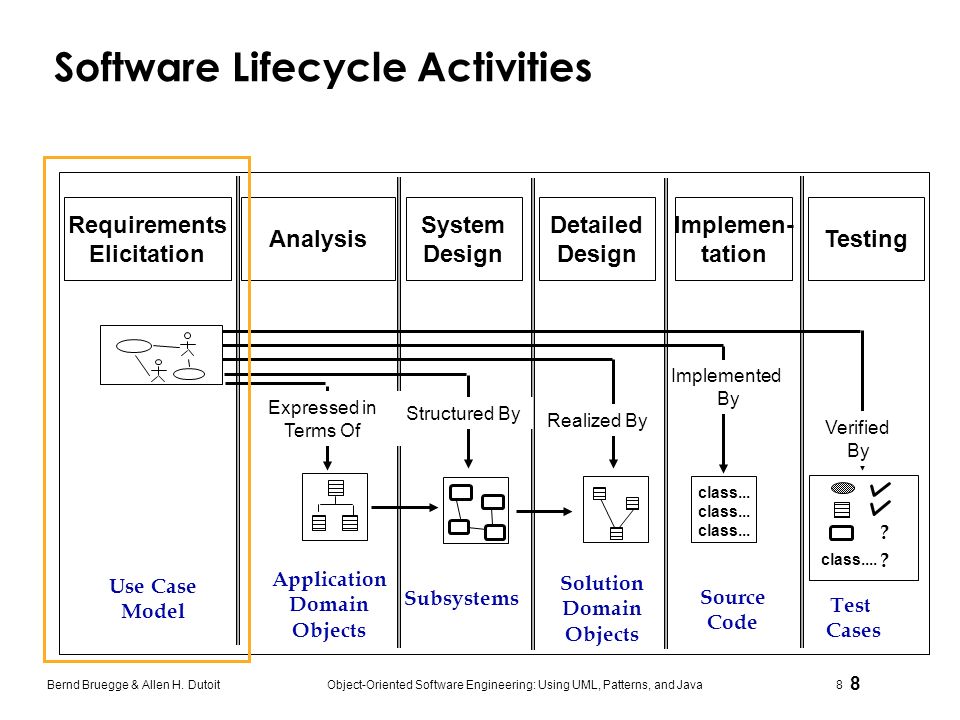 Software Lifecycle Activities

Requirements Elicitation

Analysis

System Design

Detailed Design

Implementation

Testing

Expressed in Terms Of

Structured By

Realized By

Implemented By

Verified By

class...
class...
class...

?

class.... ?

Use Case Model

Application Domain Objects

Subsystems

Solution Domain Objects

Source Code

Test Cases

Bernd Bruegge & Allen H. Dutoit

Object-Oriented Software Engineering: Using UML, Patterns, and Java

8 8